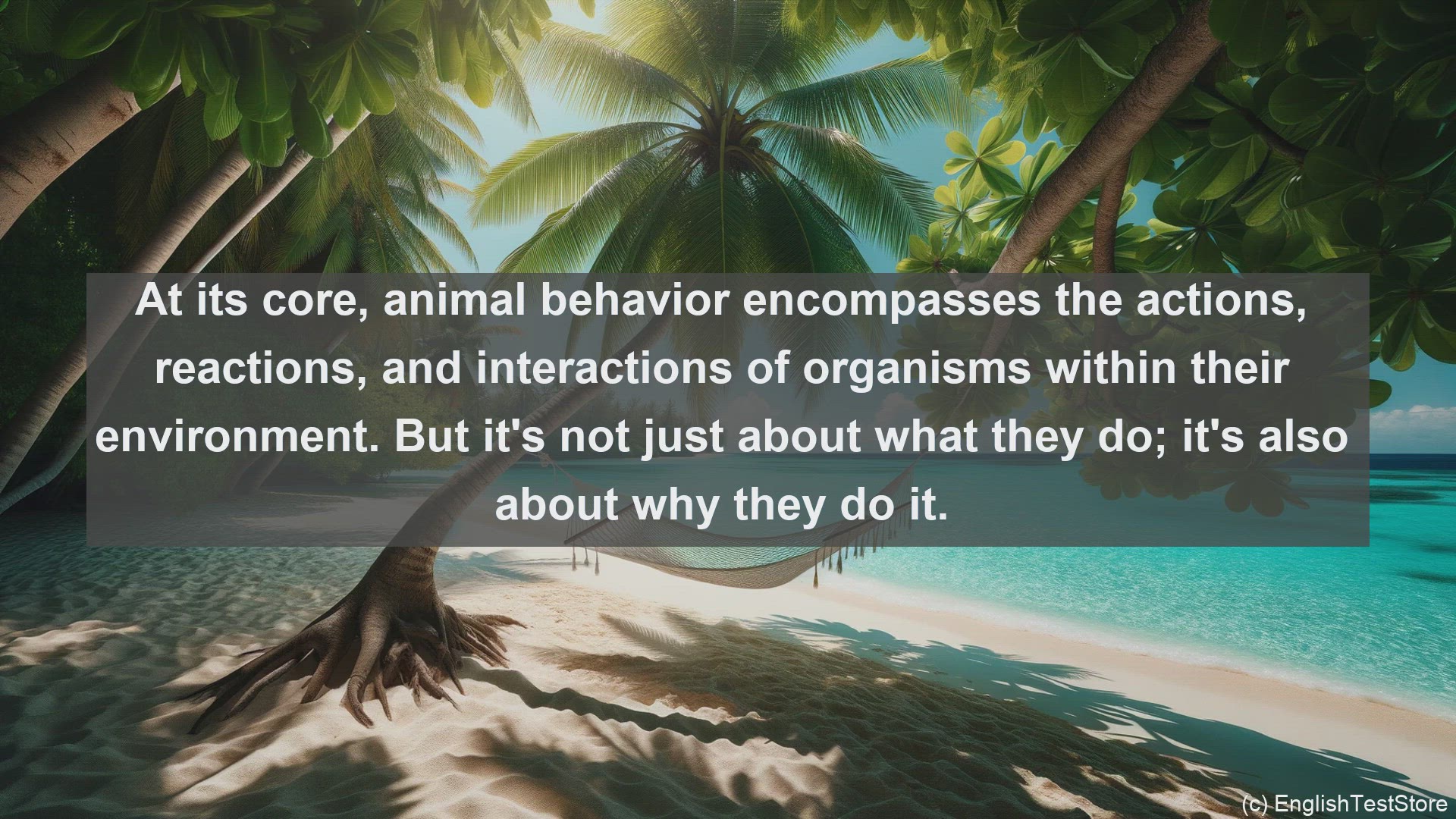 At its core, animal behavior encompasses the actions, reactions, and interactions of organisms within their environment. But it's not just about what they do; it's also about why they do it.

(c) EnglishTestStore